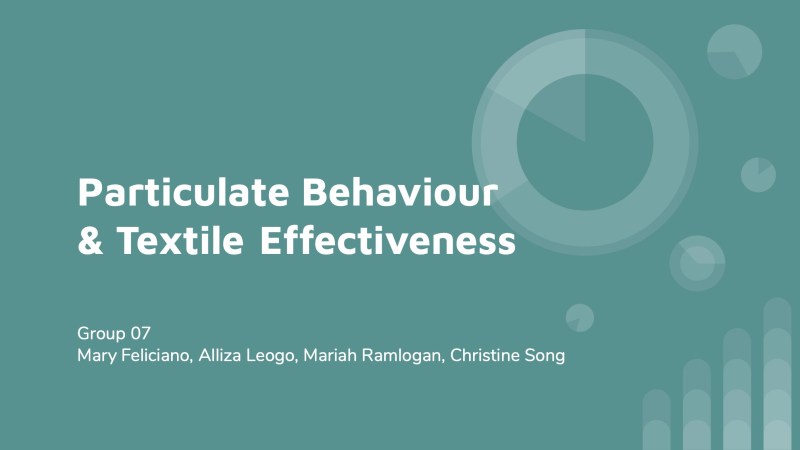 Particulate Behaviour & Textile Effectiveness

Group 07
Mary Feliciano, Alliza Leogo, Mariah Ramlogan, Christine Song